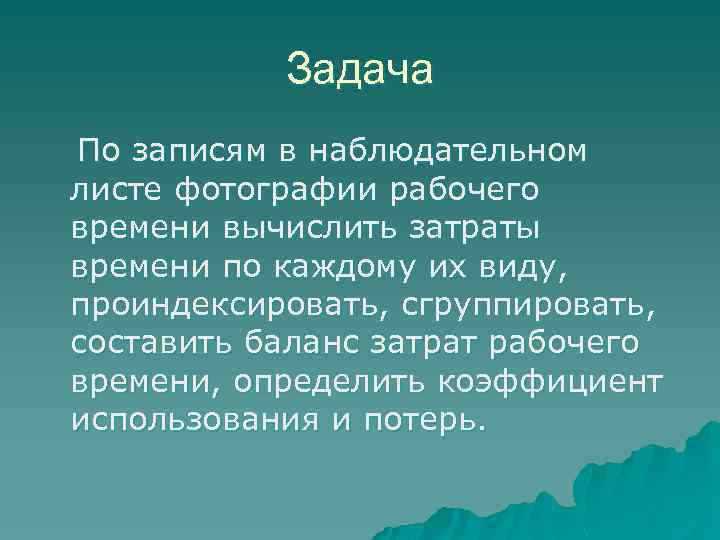 Задача

По записям в наблюдательном листе фотографии рабочего времени вычислить затраты времени по каждому их виду, проиндексировать, сгруппировать, составить баланс затрат рабочего времени, определить коэффициент использования и потерь.